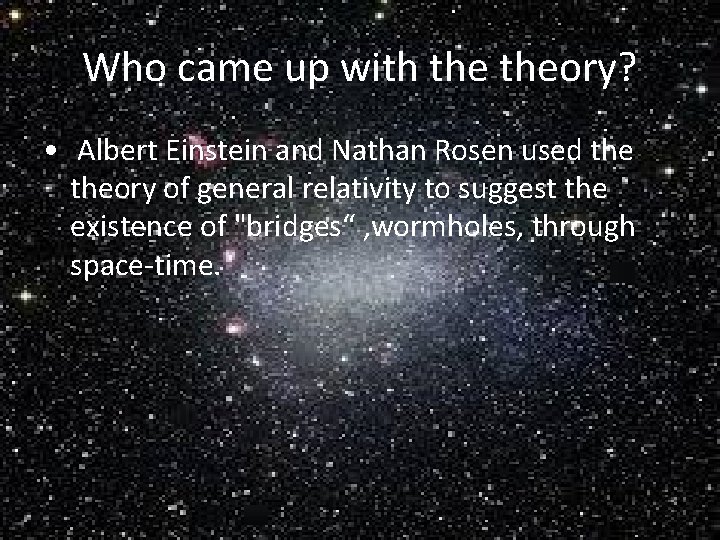 Who came up with the theory?

• Albert Einstein and Nathan Rosen used the theory of general relativity to suggest the existence of "bridges“ ,wormholes, through space-time.